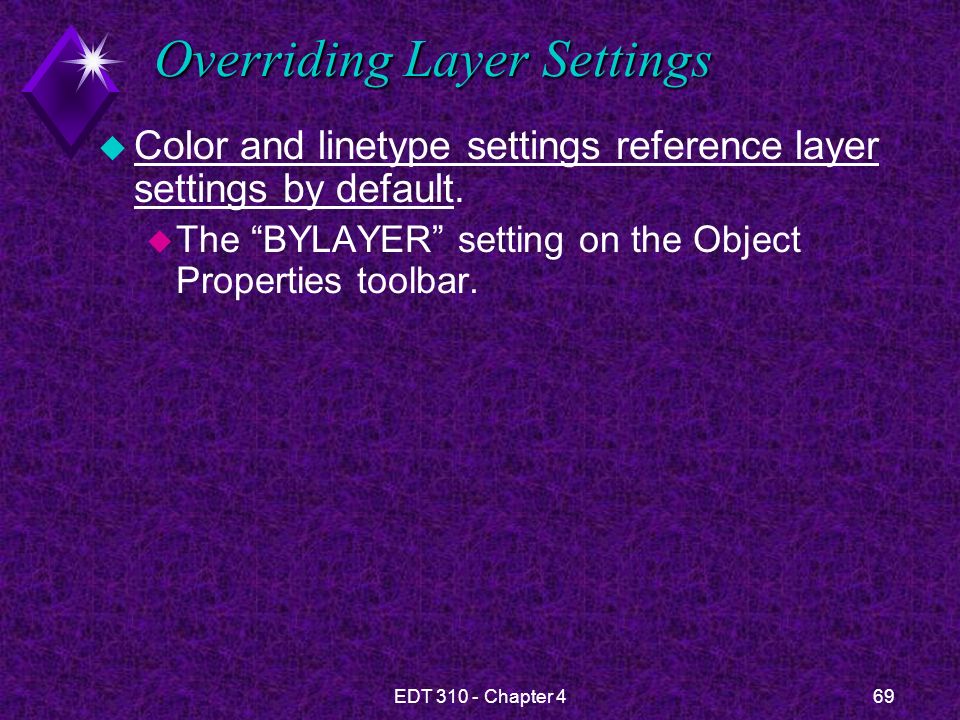 Overriding Layer Settings

Color and linetype settings reference layer settings by default.

The “BYLAYER” setting on the Object Properties toolbar.

EDT 310 - Chapter 4

69